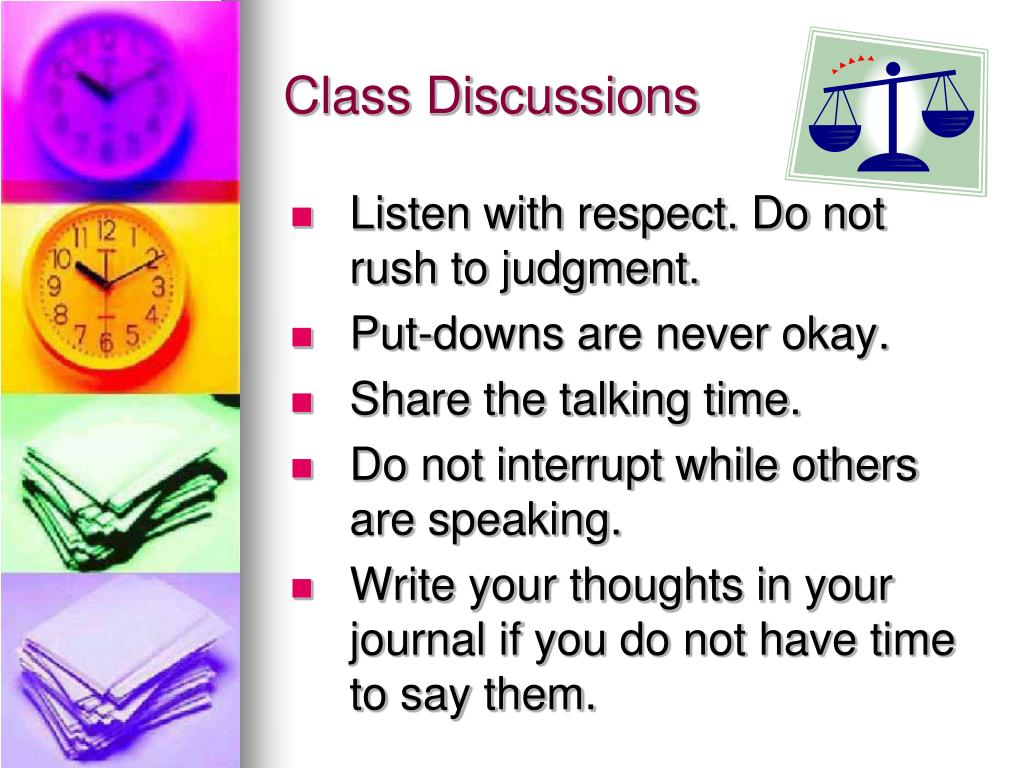 Class Discussions

- Listen with respect. Do not rush to judgment.
- Put-downs are never okay.
- Share the talking time.
- Do not interrupt while others are speaking.
- Write your thoughts in your journal if you do not have time to say them.